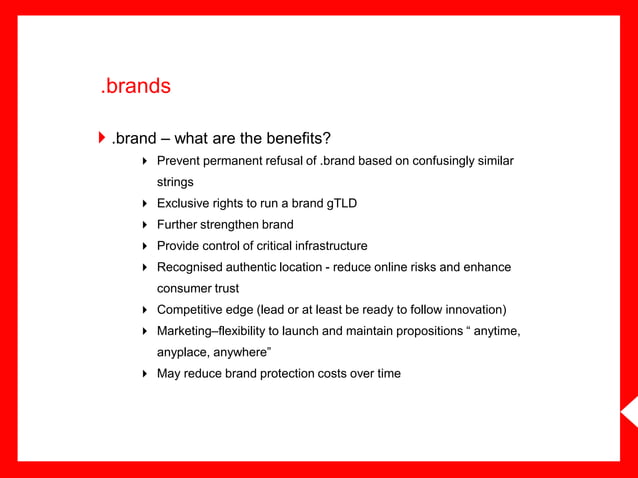 .brands

.brand – what are the benefits?

Prevent permanent refusal of .brand based on confusingly similar strings

Exclusive rights to run a brand gTLD

Further strengthen brand

Provide control of critical infrastructure

Recognised authentic location - reduce online risks and enhance consumer trust

Competitive edge (lead or at least be ready to follow innovation)

Marketing–flexibility to launch and maintain propositions “ anytime, anyplace, anywhere”

May reduce brand protection costs over time